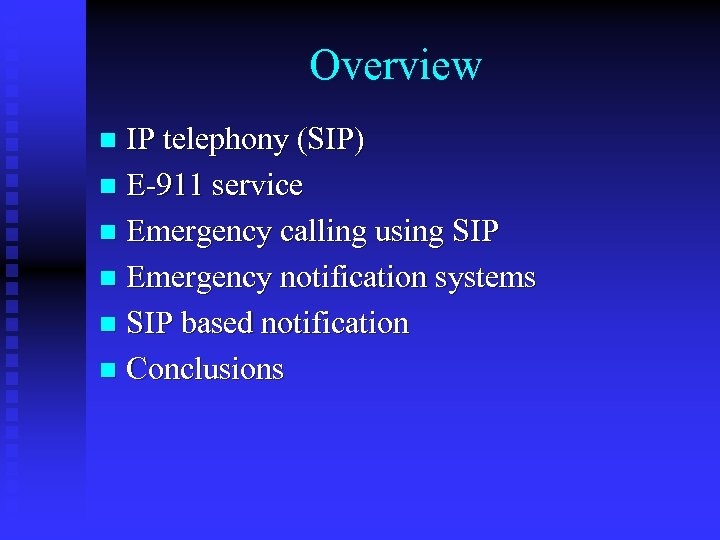 Overview

- IP telephony (SIP)
- E-911 service
- Emergency calling using SIP
- Emergency notification systems
- SIP based notification
- Conclusions